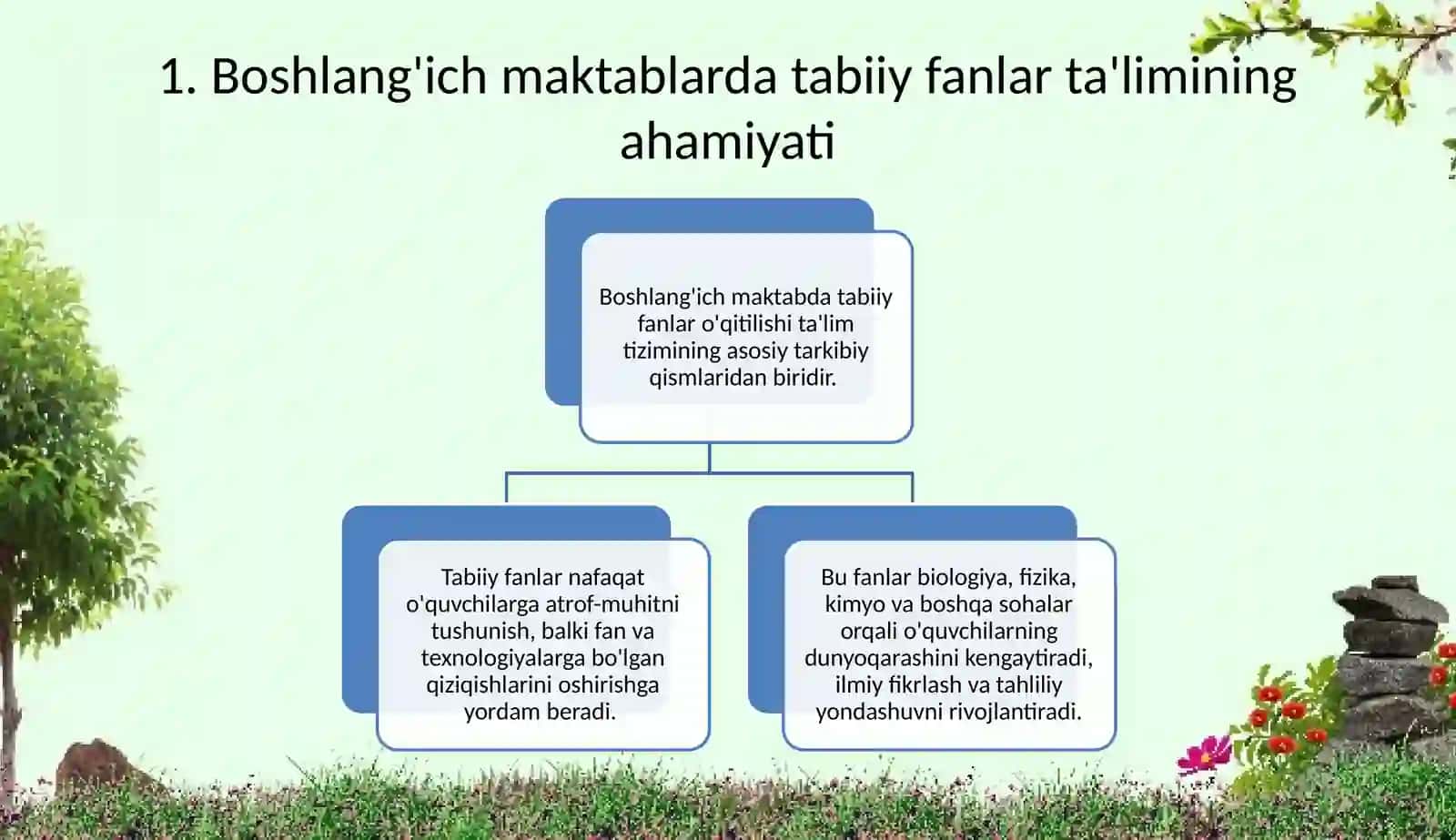 1. Boshlang'ich maktablarda tabiiy fanlar ta'limining ahamiyati

Boshlang'ich maktabda tabiiy fanlar o'qitilishi ta'lim tizimining asosiy tarkibiy qismlaridan biridir.

Tabiiy fanlar nafaqat o'quvchilarga atrof-muhitni tushunish, balki fan va texnologiyalarga bo'lgan qiziqishlarini oshirishga yordam beradi.

Bu fanlar biologiya, fizika, kimyo va boshqa sohalar orqali o'quvchilarning dunyoqarashini kengaytiradi, ilmiy fikrlash va tahliliy yondashuvni rivojlantiradi.